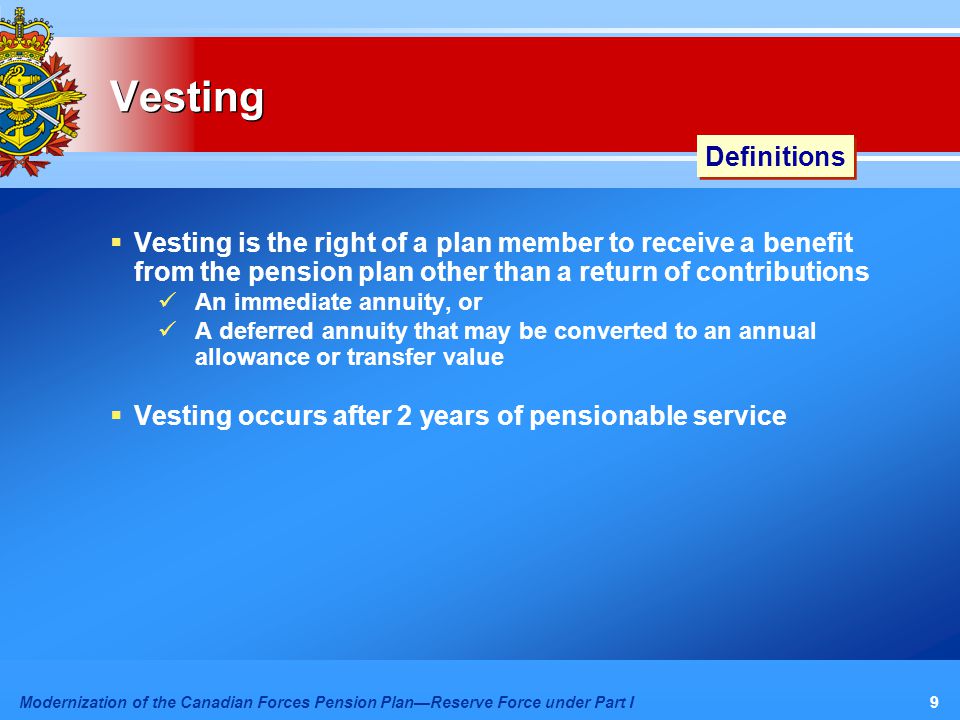 Vesting

Definitions

▪ Vesting is the right of a plan member to receive a benefit from the pension plan other than a return of contributions
✓ An immediate annuity, or
✓ A deferred annuity that may be converted to an annual allowance or transfer value

▪ Vesting occurs after 2 years of pensionable service

Modernization of the Canadian Forces Pension Plan—Reserve Force under Part I

9